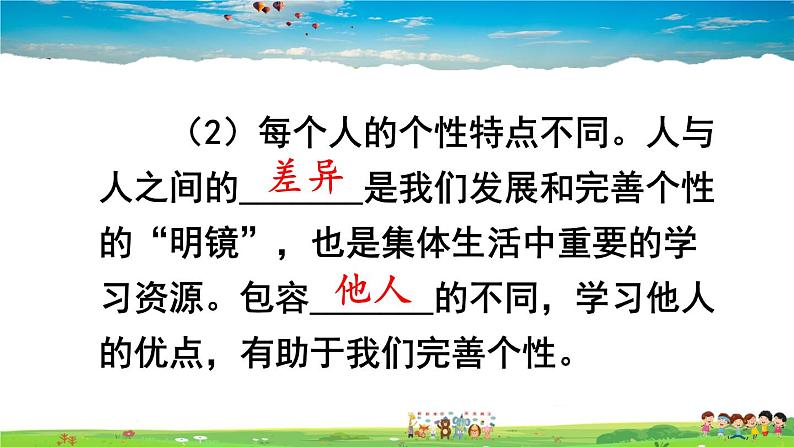 （2）每个人的个性特点不同。人与人之间的差异是我们发展和完善个性的“明镜”，也是集体生活中重要的学习资源。包容他人的不同，学习他人的优点，有助于我们完善个性。